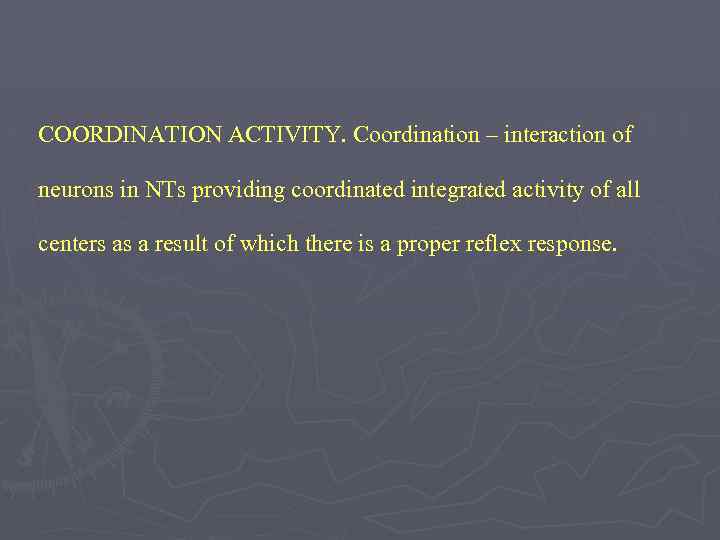 COORDINATION ACTIVITY. Coordination – interaction of neurons in NTs providing coordinated integrated activity of all centers as a result of which there is a proper reflex response.